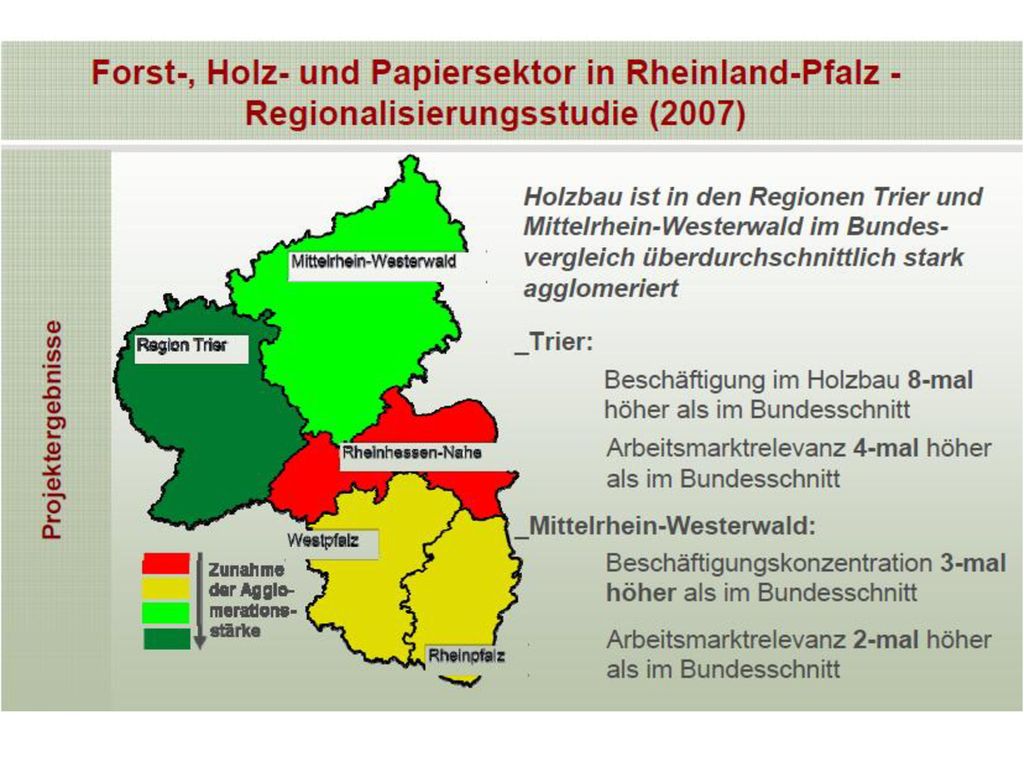 Forst-, Holz- und Papiersektor in Rheinland-Pfalz - Regionalisierungsstudie (2007)

Projektergebnisse

Mittelrhein-Westerwald

Region Trier

Rheinhessen-Nahe

Westpfalz

Rheinpfalz

Zunahme der Agglomerationsstärke

Holzbau ist in den Regionen Trier und Mittelrhein-Westerwald im Bundesvergleich überdurchschnittlich stark agglomeriert

_Trier:

Beschäftigung im Holzbau 8-mal höher als im Bundesschnitt

Arbeitsmarktrelevanz 4-mal höher als im Bundesschnitt

_Mittelrhein-Westerwald:

Beschäftigungskonzentration 3-mal höher als im Bundesschnitt

Arbeitsmarktrelevanz 2-mal höher als im Bundesschnitt